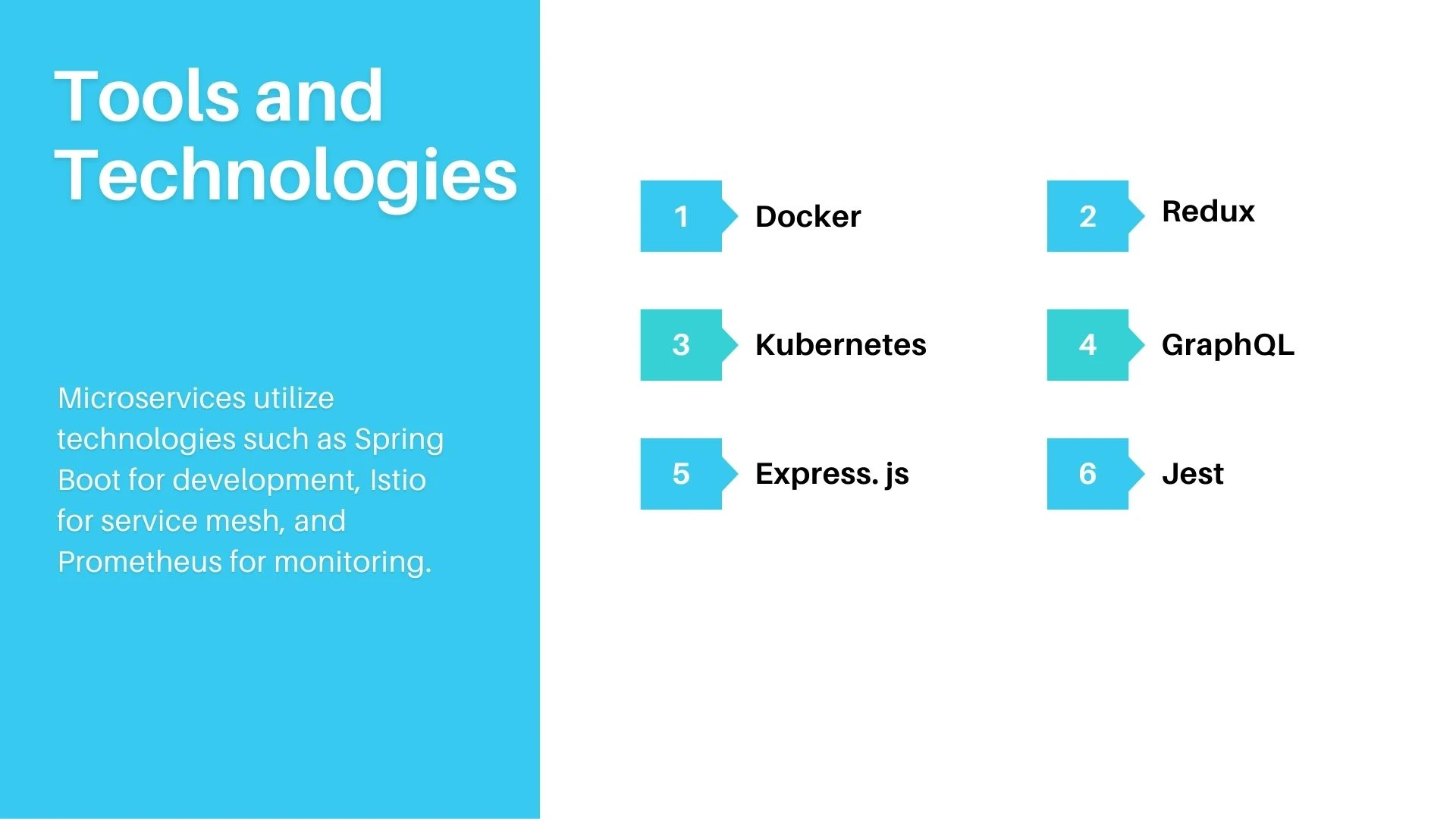 Tools and Technologies

Microservices utilize technologies such as Spring Boot for development, Istio for service mesh, and Prometheus for monitoring.

1 Docker

2 Redux

3 Kubernetes

4 GraphQL

5 Express. js

6 Jest